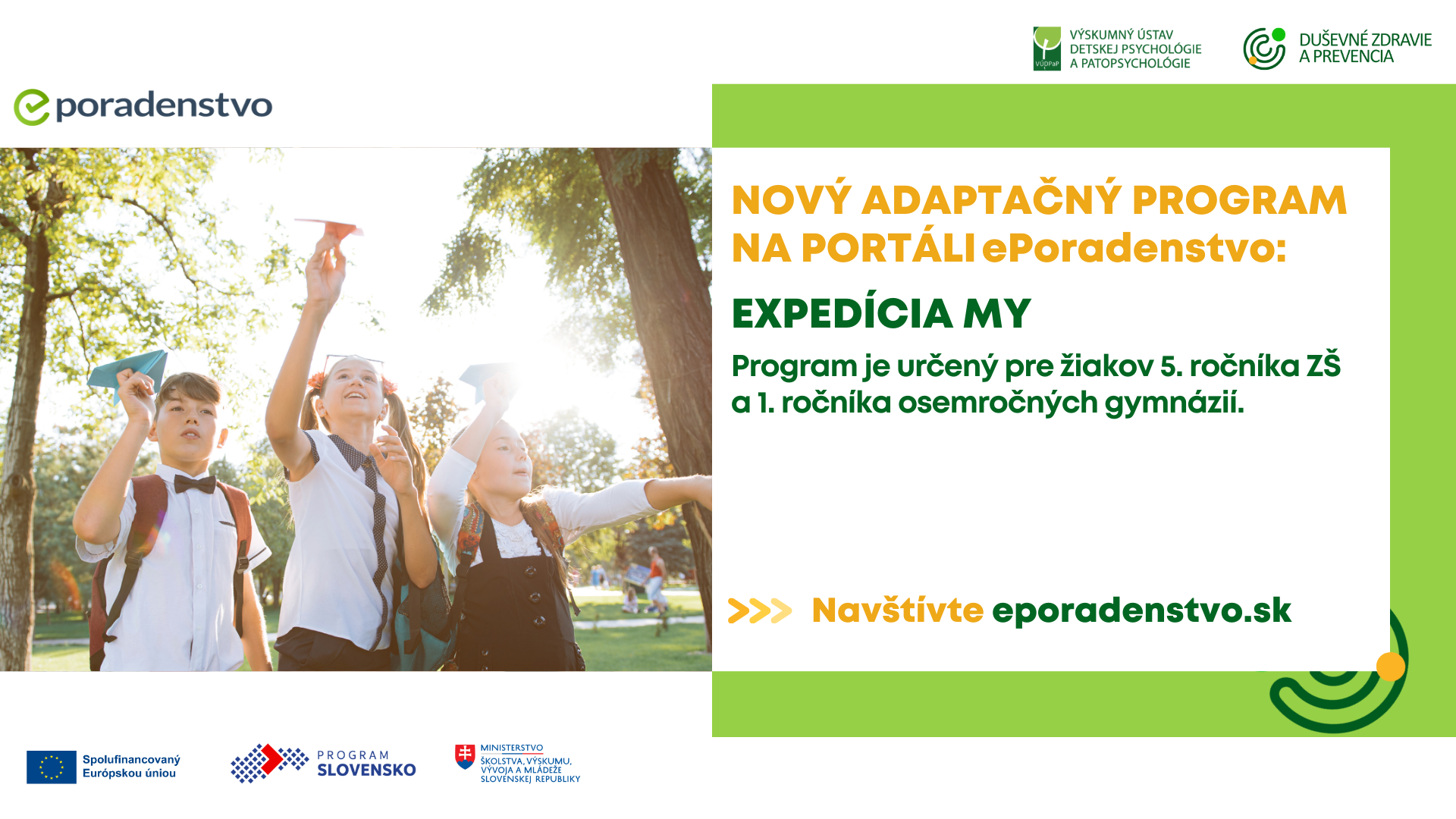 VÚDPaP VÝSKUMNÝ ÚSTAV DETSKEJ PSYCHOLÓGIE A PATOPSYCHOLÓGIE

DUŠEVNÉ ZDRAVIE A PREVENCIA

eporadenstvo

NOVÝ ADAPTAČNÝ PROGRAM NA PORTÁLI ePoradenstvo:

EXPEDÍCIA MY

Program je určený pre žiakov 5. ročníka ZŠ a 1. ročníka osemročných gymnázií.

>>> Navštívte eporadenstvo.sk

Spolufinancovaný Európskou úniou

PROGRAM SLOVENSKO

MINISTERSTVO ŠKOLSTVA, VÝSKUMU, VÝVOJA A MLÁDEŽE SLOVENSKEJ REPUBLIKY